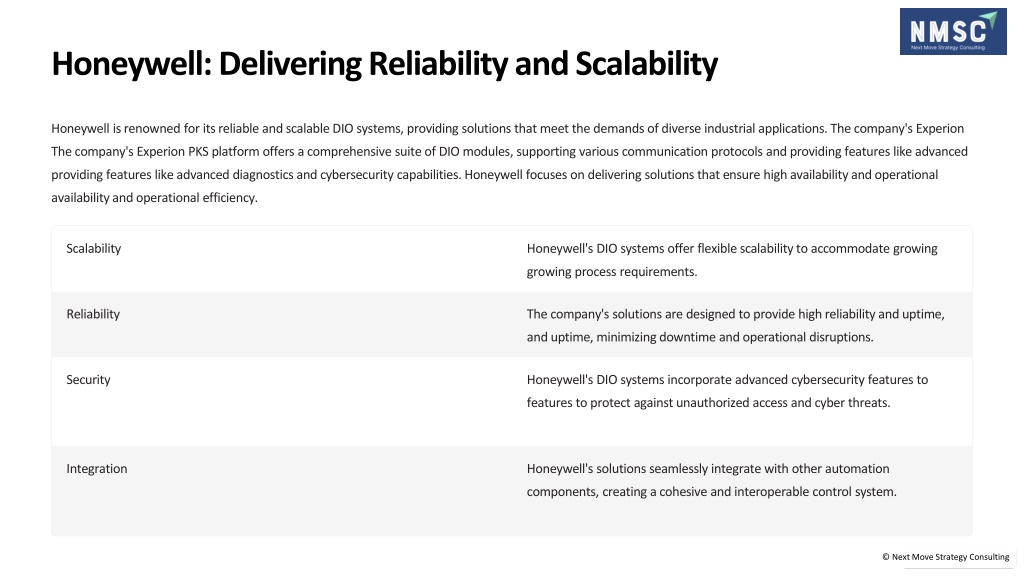 NMSC
Next Move Strategy Consulting

Honeywell: Delivering Reliability and Scalability

Honeywell is renowned for its reliable and scalable DIO systems, providing solutions that meet the demands of diverse industrial applications. The company's Experion The company's Experion PKS platform offers a comprehensive suite of DIO modules, supporting various communication protocols and providing features like advanced providing features like advanced diagnostics and cybersecurity capabilities. Honeywell focuses on delivering solutions that ensure high availability and operational availability and operational efficiency.

| Scalability | Honeywell's DIO systems offer flexible scalability to accommodate growing growing process requirements. |
|---|---|
| Reliability | The company's solutions are designed to provide high reliability and uptime, and uptime, minimizing downtime and operational disruptions. |
| Security | Honeywell's DIO systems incorporate advanced cybersecurity features to features to protect against unauthorized access and cyber threats. |
| Integration | Honeywell's solutions seamlessly integrate with other automation components, creating a cohesive and interoperable control system. |

© Next Move Strategy Consulting